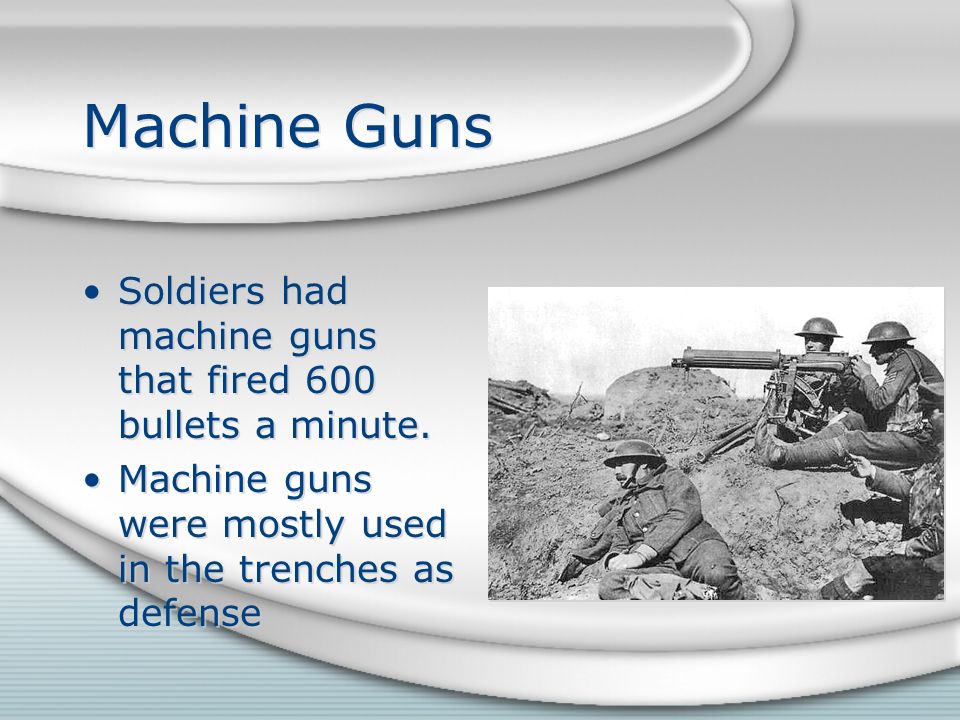 Machine Guns

• Soldiers had machine guns that fired 600 bullets a minute.

• Machine guns were mostly used in the trenches as defense